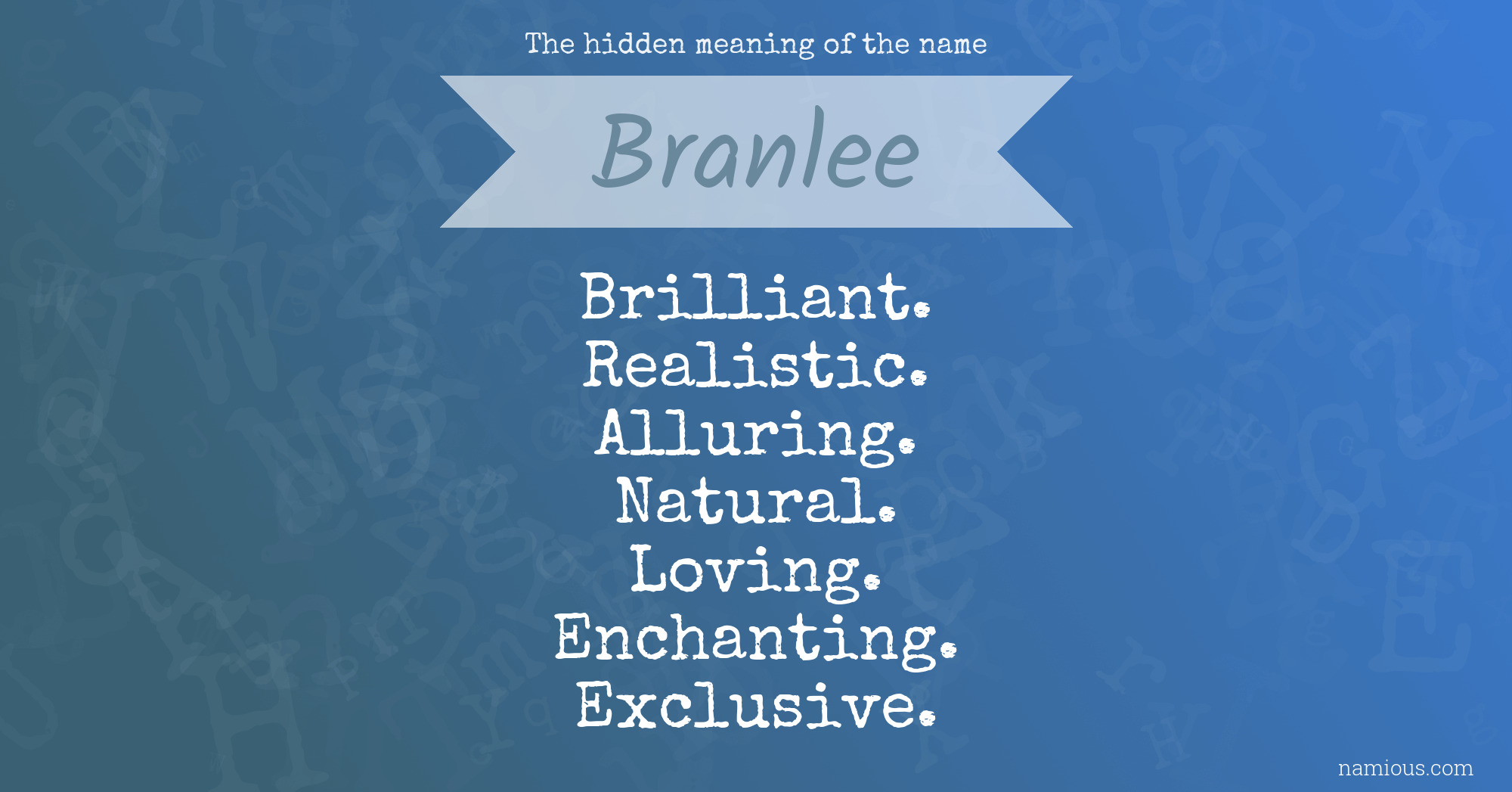 The hidden meaning of the name

Branlee

Brilliant.
Realistic.
Alluring.
Natural.
Loving.
Enchanting.
Exclusive.

namious.com